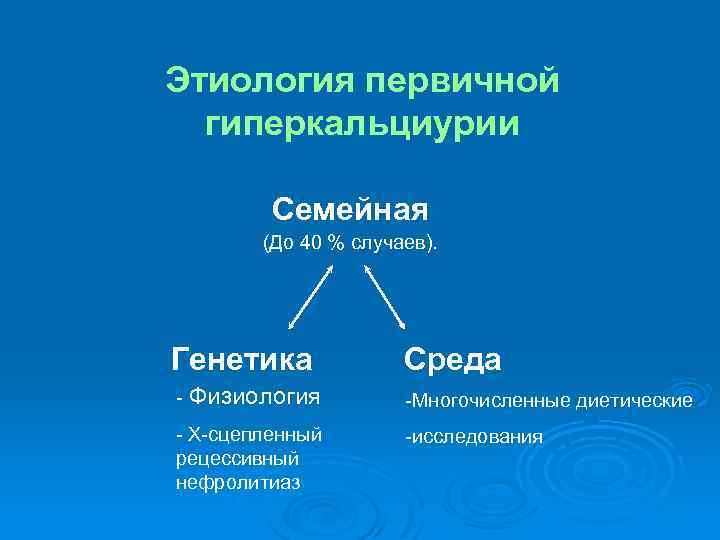 Этиология первичной гиперкальциурии

Семейная
(До 40 % случаев).

Генетика
- Физиология
- Х-сцепленный рецессивный нефролитиаз

Среда
-Многочисленные диетические
-исследования